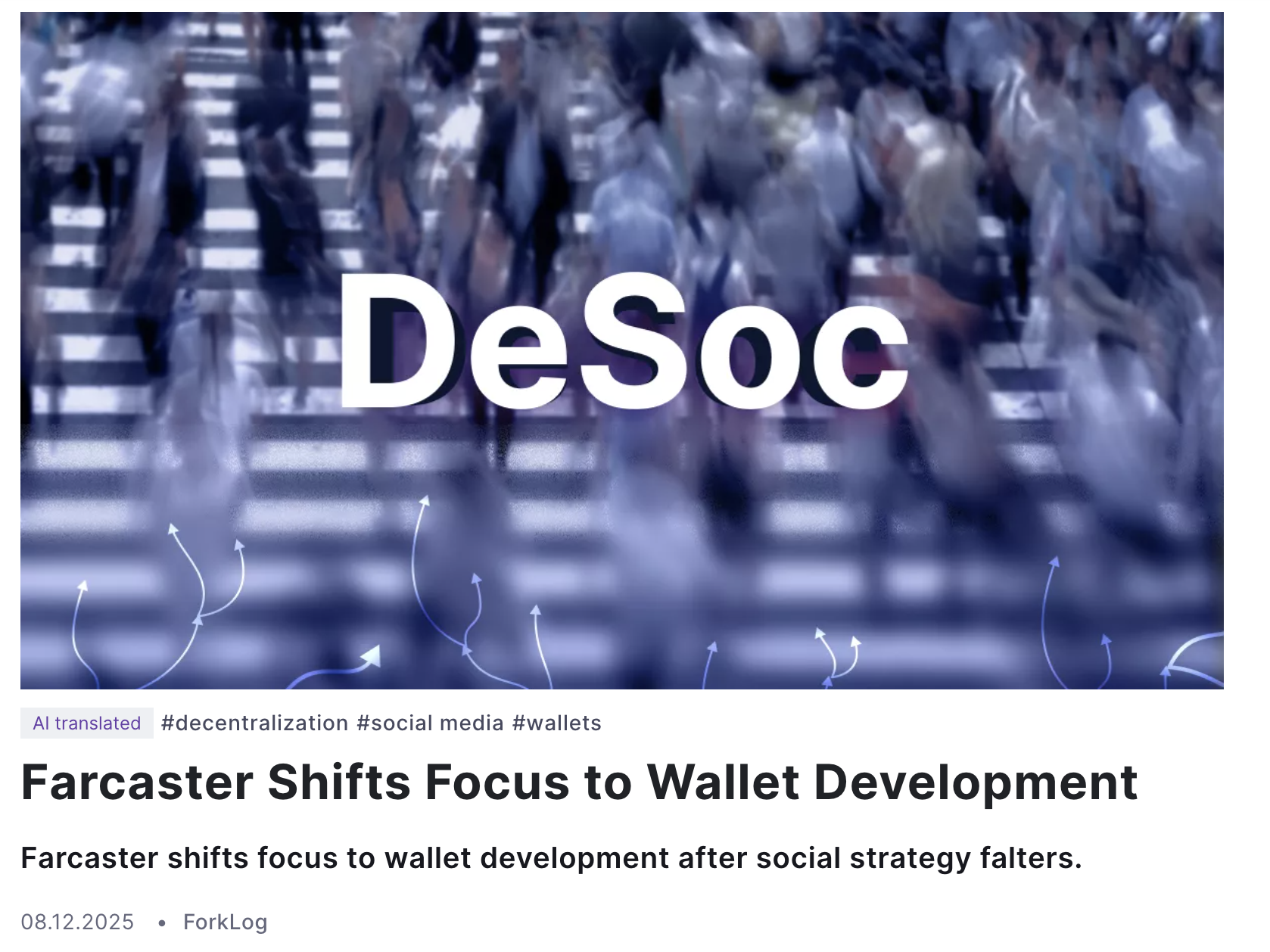 DeSoc

AI translated #decentralization #social media #wallets

Farcaster Shifts Focus to Wallet Development

Farcaster shifts focus to wallet development after social strategy falters.

08.12.2025 • ForkLog